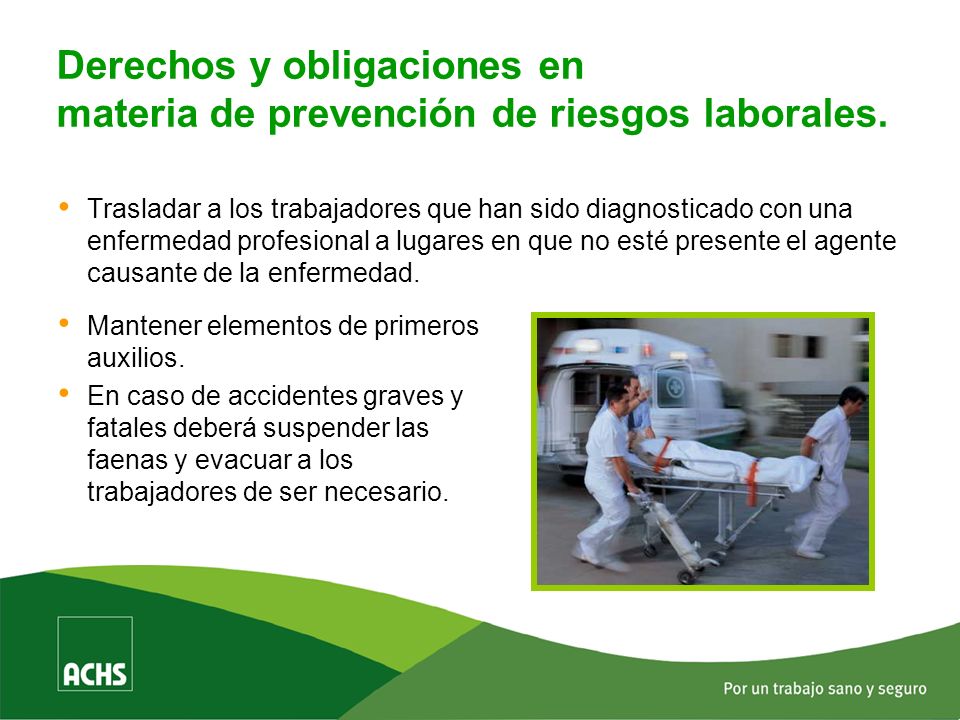 Derechos y obligaciones en materia de prevención de riesgos laborales.

• Trasladar a los trabajadores que han sido diagnosticado con una enfermedad profesional a lugares en que no esté presente el agente causante de la enfermedad.

• Mantener elementos de primeros auxilios.

• En caso de accidentes graves y fatales deberá suspender las faenas y evacuar a los trabajadores de ser necesario.

ACHS

Por un trabajo sano y seguro